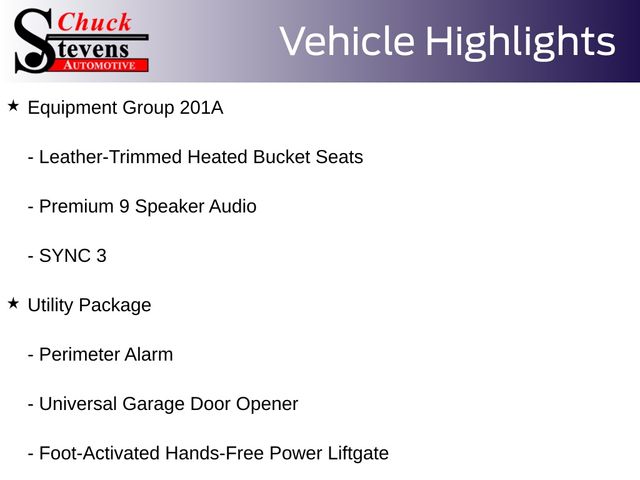 Chuck Stevens AUTOMOTIVE

Vehicle Highlights

★ Equipment Group 201A

- Leather-Trimmed Heated Bucket Seats

- Premium 9 Speaker Audio

- SYNC 3

★ Utility Package

- Perimeter Alarm

- Universal Garage Door Opener

- Foot-Activated Hands-Free Power Liftgate